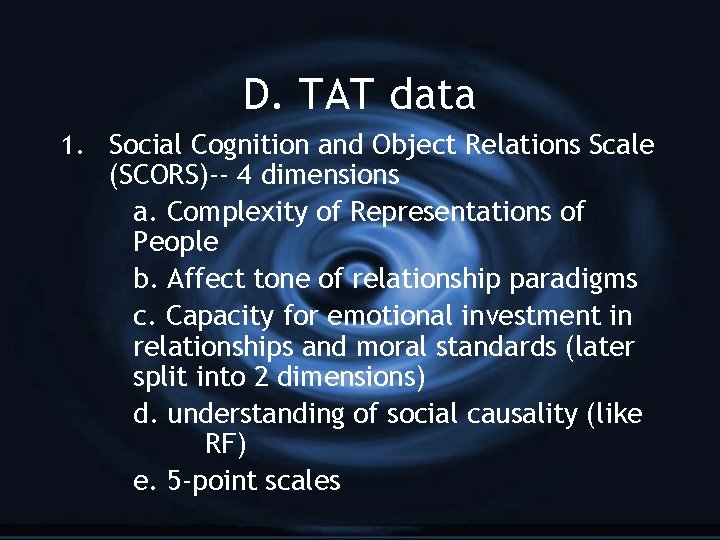 D. TAT data

1. Social Cognition and Object Relations Scale (SCORS)-- 4 dimensions

a. Complexity of Representations of People

b. Affect tone of relationship paradigms

c. Capacity for emotional investment in relationships and moral standards (later split into 2 dimensions)

d. understanding of social causality (like RF)

e. 5-point scales